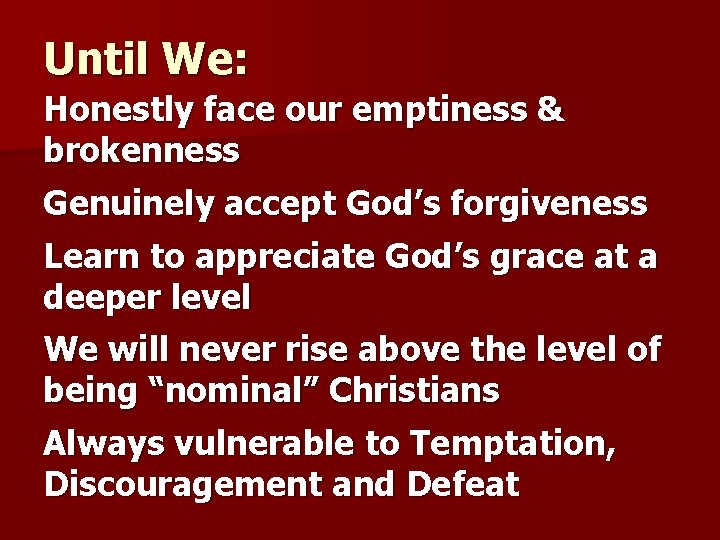 Until We:

Honestly face our emptiness & brokenness

Genuinely accept God’s forgiveness

Learn to appreciate God’s grace at a deeper level

We will never rise above the level of being “nominal” Christians

Always vulnerable to Temptation, Discouragement and Defeat